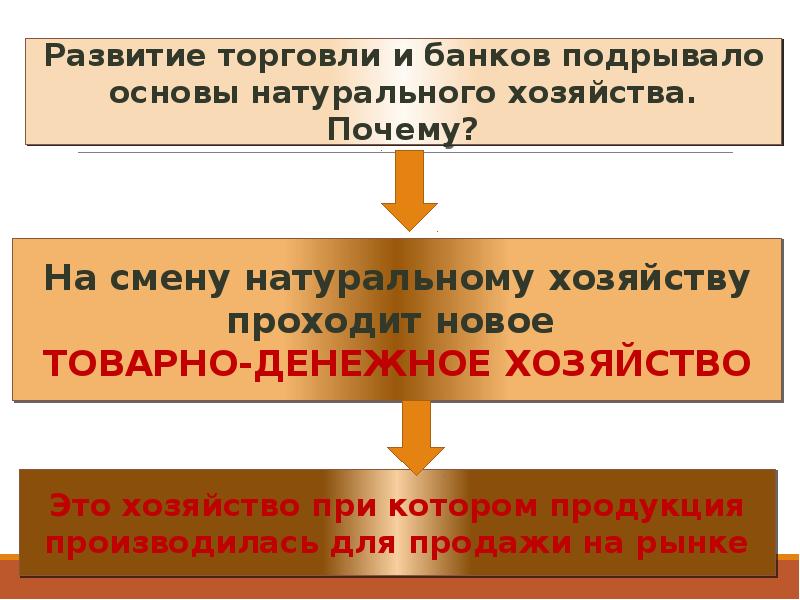 Развитие торговли и банков подрывало основы натурального хозяйства. Почему?

На смену натуральному хозяйству проходит новое ТОВАРНО-ДЕНЕЖНОЕ ХОЗЯЙСТВО

Это хозяйство при котором продукция производилась для продажи на рынке